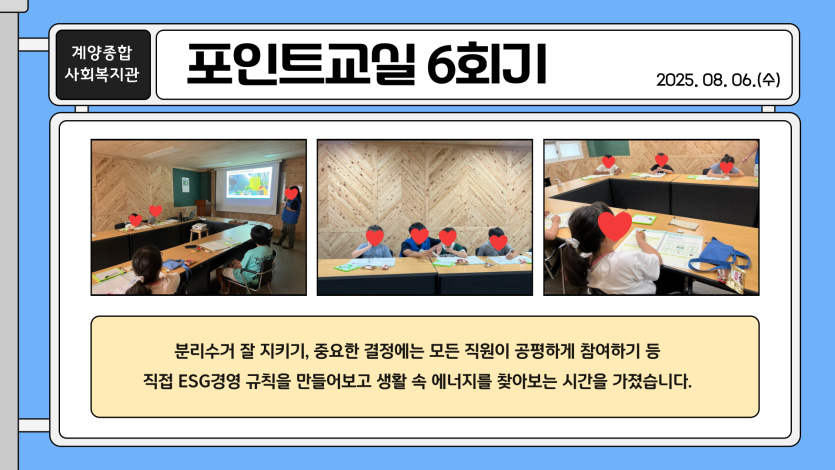 계양종합
사회복지관

포인트교실 6회기

2025. 08. 06.(수)

분리수거 잘 지키기, 중요한 결정에는 모든 직원이 공평하게 참여하기 등
직접 ESG경영 규칙을 만들어보고 생활 속 에너지를 찾아보는 시간을 가졌습니다.